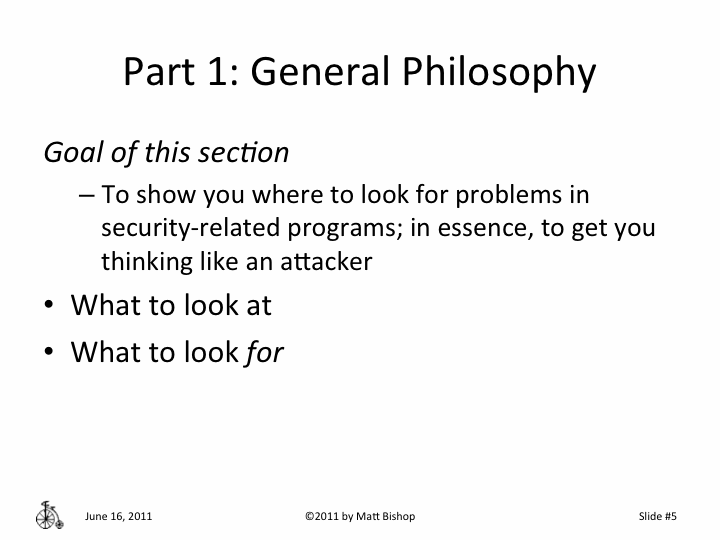 Part 1: General Philosophy

Goal of this section

– To show you where to look for problems in security-related programs; in essence, to get you thinking like an attacker

• What to look at

• What to look for

June 16, 2011

©2011 by Matt Bishop

Slide #5